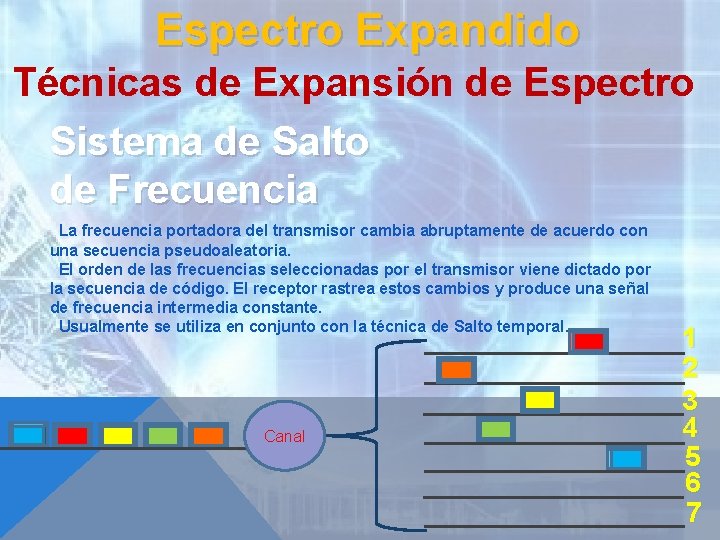 Espectro Expandido

Técnicas de Expansión de Espectro

Sistema de Salto de Frecuencia

La frecuencia portadora del transmisor cambia abruptamente de acuerdo con una secuencia pseudoaleatoria.

El orden de las frecuencias seleccionadas por el transmisor viene dictado por la secuencia de código. El receptor rastrea estos cambios y produce una señal de frecuencia intermedia constante.

Usualmente se utiliza en conjunto con la técnica de Salto temporal.

Canal

1
2
3
4
5
6
7